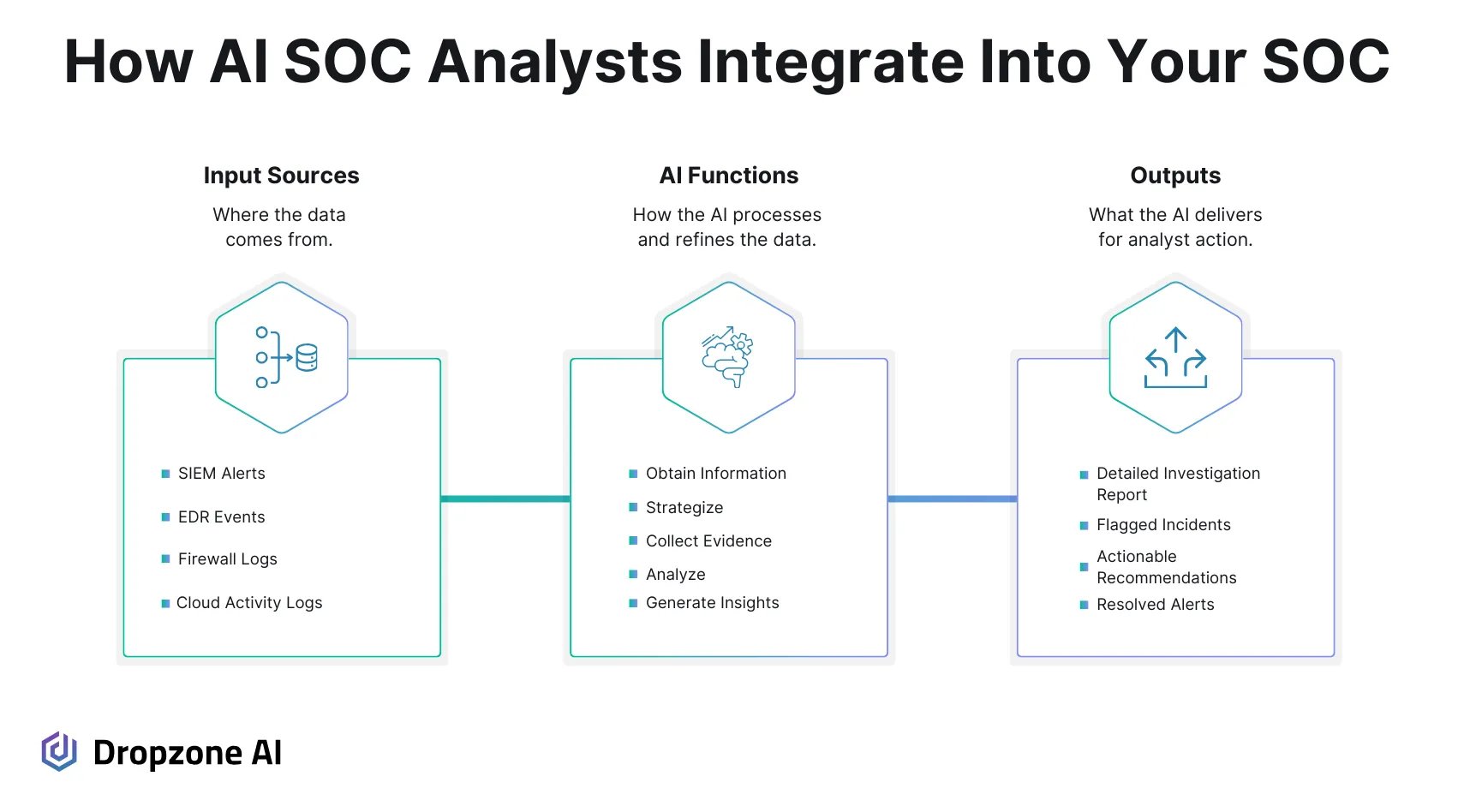 How AI SOC Analysts Integrate Into Your SOC

Input Sources
Where the data comes from.

- SIEM Alerts
- EDR Events
- Firewall Logs
- Cloud Activity Logs

AI Functions
How the AI processes and refines the data.

- Obtain Information
- Strategize
- Collect Evidence
- Analyze
- Generate Insights

Outputs
What the AI delivers for analyst action.

- Detailed Investigation Report
- Flagged Incidents
- Actionable Recommendations
- Resolved Alerts

Dropzone AI